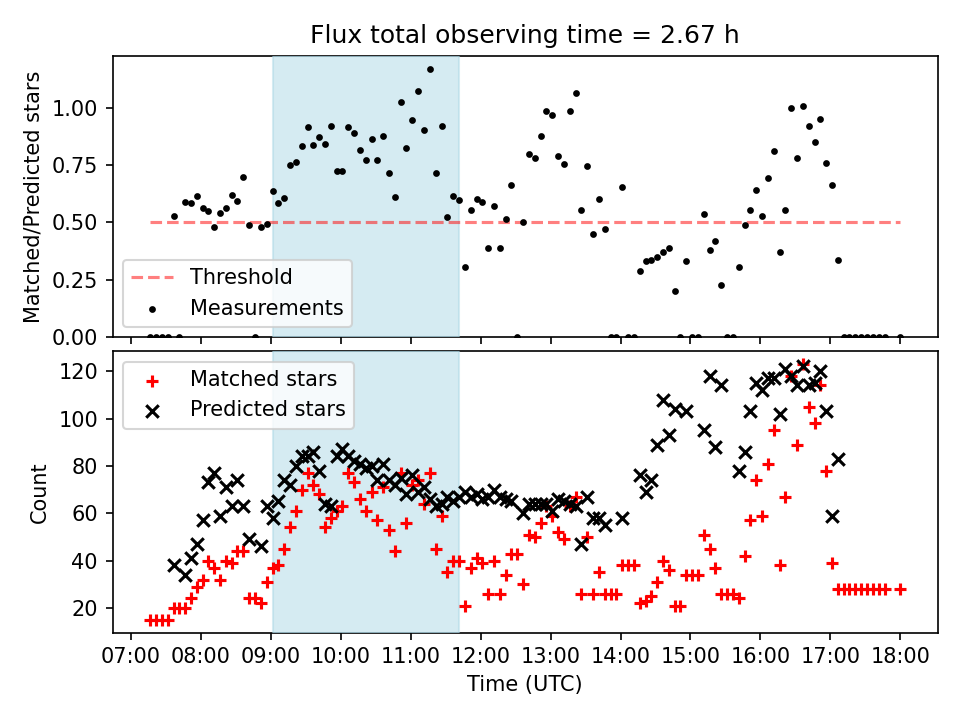 Flux total observing time = 2.67 h

Matched/Predicted stars

1.00
0.75
0.50
0.25
0.00

Threshold
Measurements

Count

120
100
80
60
40
20

Matched stars
Predicted stars

07:00 08:00 09:00 10:00 11:00 12:00 13:00 14:00 15:00 16:00 17:00 18:00

Time (UTC)